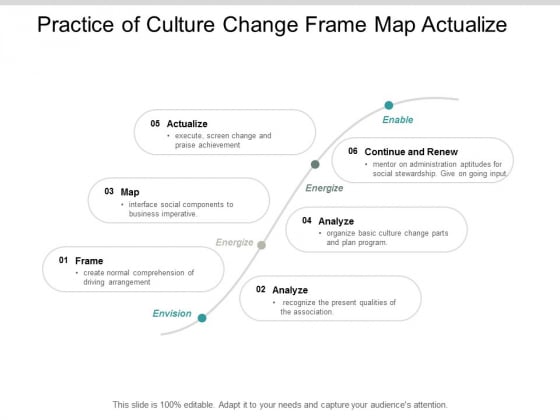 Practice of Culture Change Frame Map Actualize

05 Actualize
• execute, screen change and praise achievement

Enable

06 Continue and Renew
• mentor on administration aptitudes for social stewardship. Give on going input.

03 Map
• interface social components to business imperative.

Energize

04 Analyze
• organize basic culture change parts and plan program.

Energize

01 Frame
• create normal comprehension of driving arrangement

02 Analyze
• recognize the present qualities of the association.

Envision

This slide is 100% editable. Adapt it to your needs and capture your audience's attention.